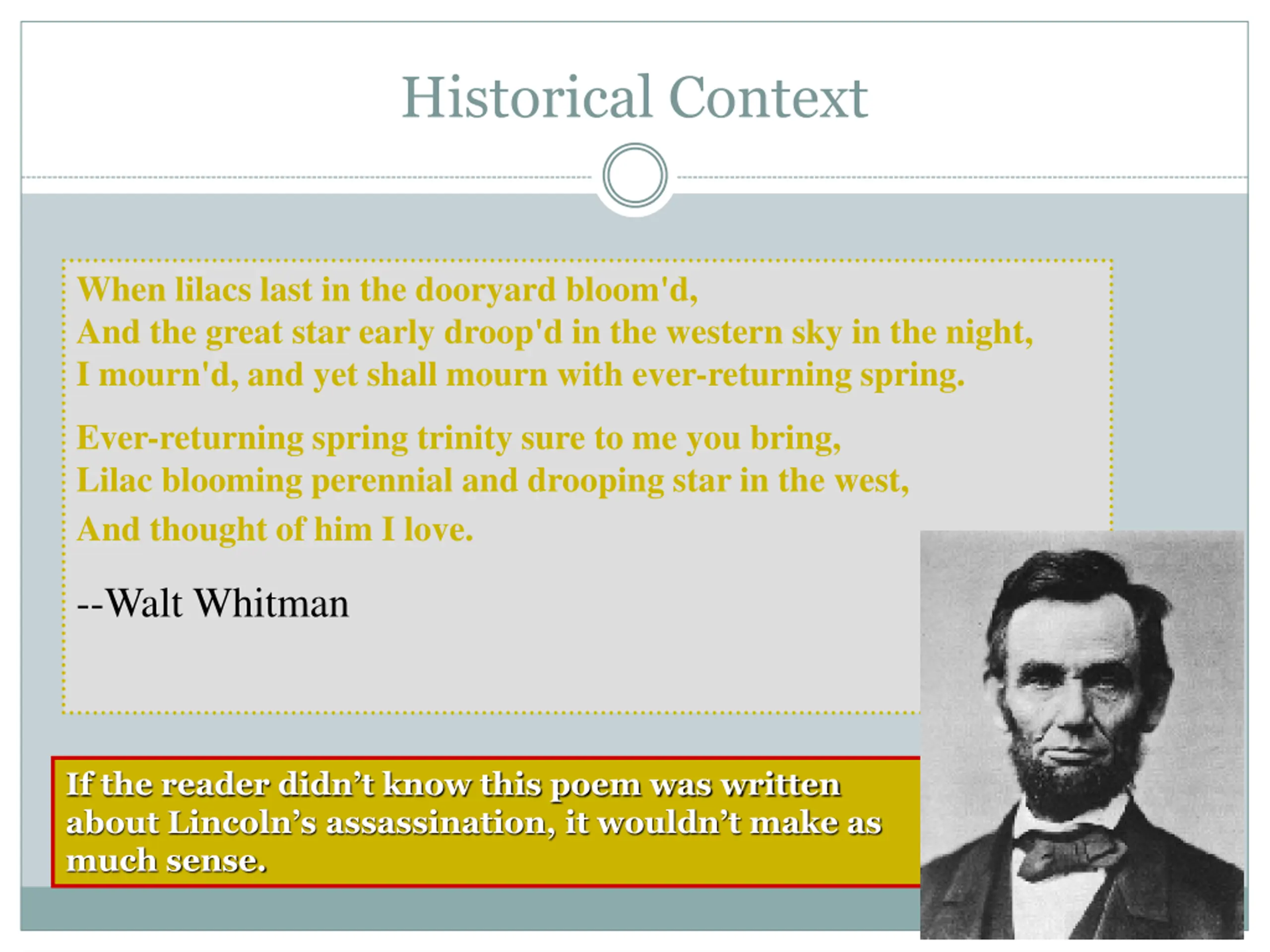 Historical Context

When lilacs last in the dooryard bloom'd,
And the great star early droop'd in the western sky in the night,
I mourn'd, and yet shall mourn with ever-returning spring.

Ever-returning spring trinity sure to me you bring,
Lilac blooming perennial and drooping star in the west,
And thought of him I love.

--Walt Whitman

If the reader didn't know this poem was written about Lincoln's assassination, it wouldn't make as much sense.